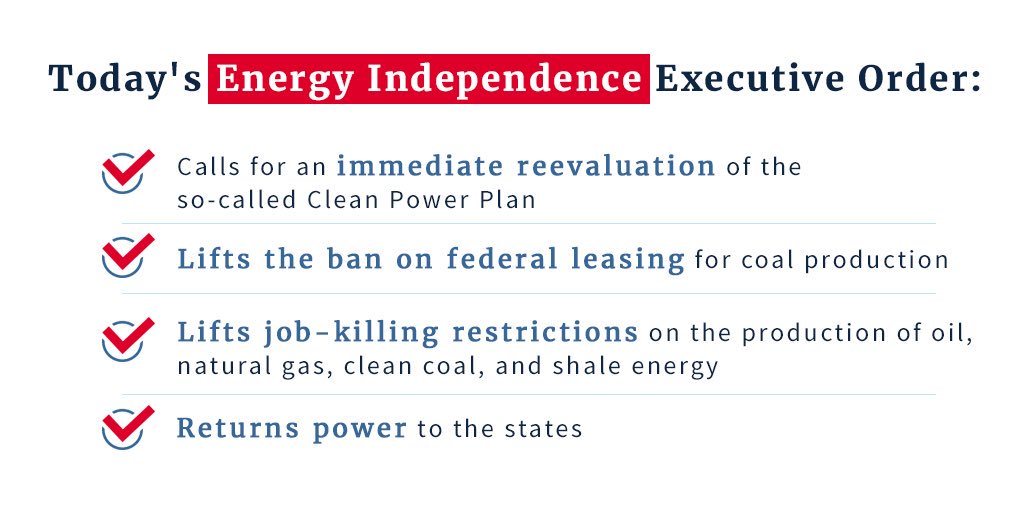 Today's Energy Independence Executive Order:

Calls for an immediate reevaluation of the so-called Clean Power Plan

Lifts the ban on federal leasing for coal production

Lifts job-killing restrictions on the production of oil, natural gas, clean coal, and shale energy

Returns power to the states